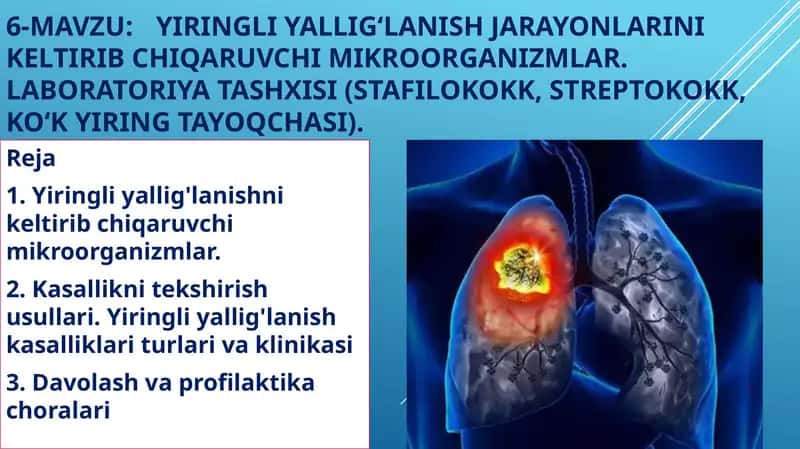 6-MAVZU: YIRINGLI YALLIG‘LANISH JARAYONLARINI KELTIRIB CHIQARUVCHI MIKROORGANIZMLAR. LABORATORIYA TASHXISI (STAFILOKOKK, STREPTOKOKK, KO‘K YIRING TAYOQCHASI).

Reja

1. Yiringli yallig'lanishni keltirib chiqaruvchi mikroorganizmlar.

2. Kasallikni tekshirish usullari. Yiringli yallig'lanish kasalliklari turlari va klinikasi

3. Davolash va profilaktika choralari